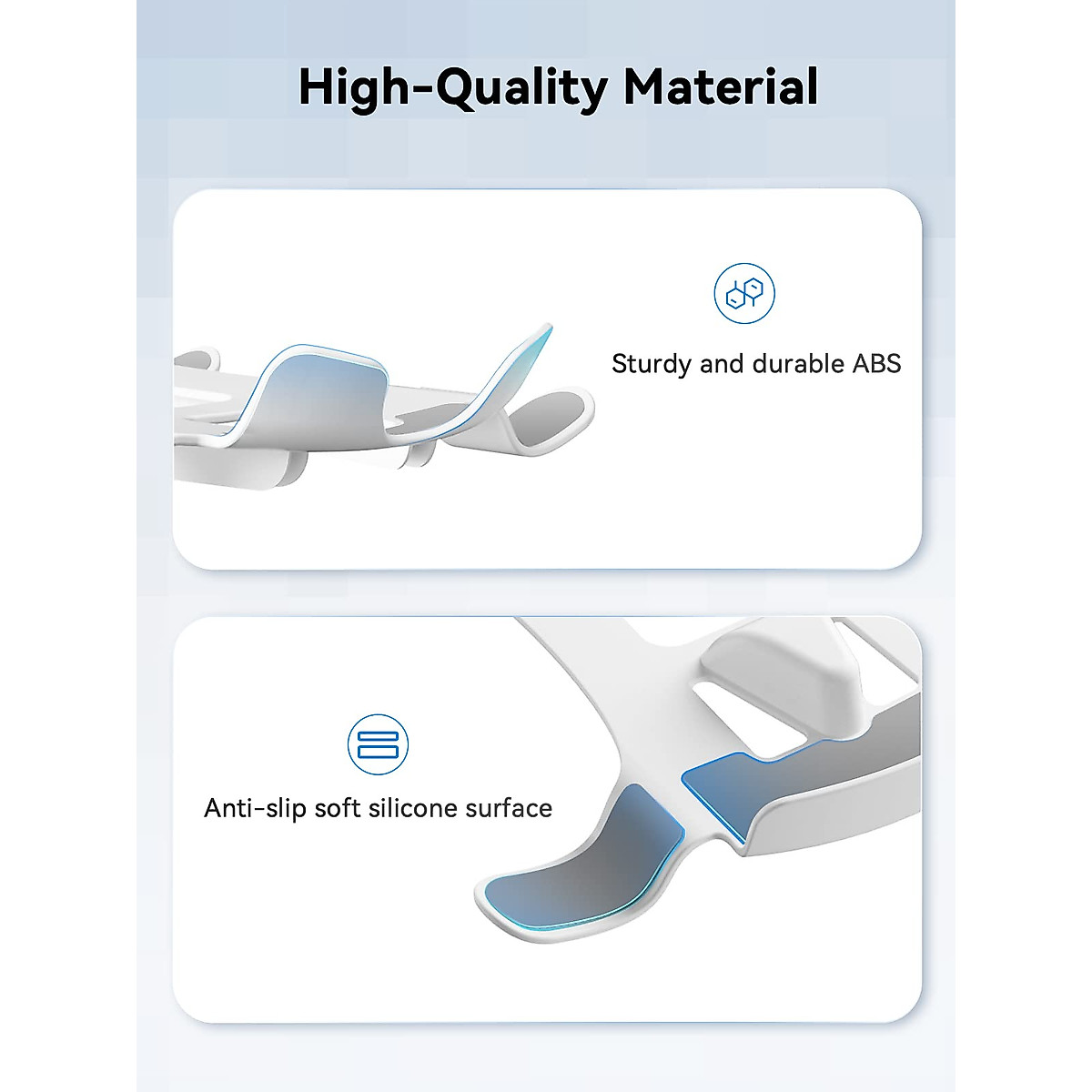 High-Quality Material

Sturdy and durable ABS

Anti-slip soft silicone surface